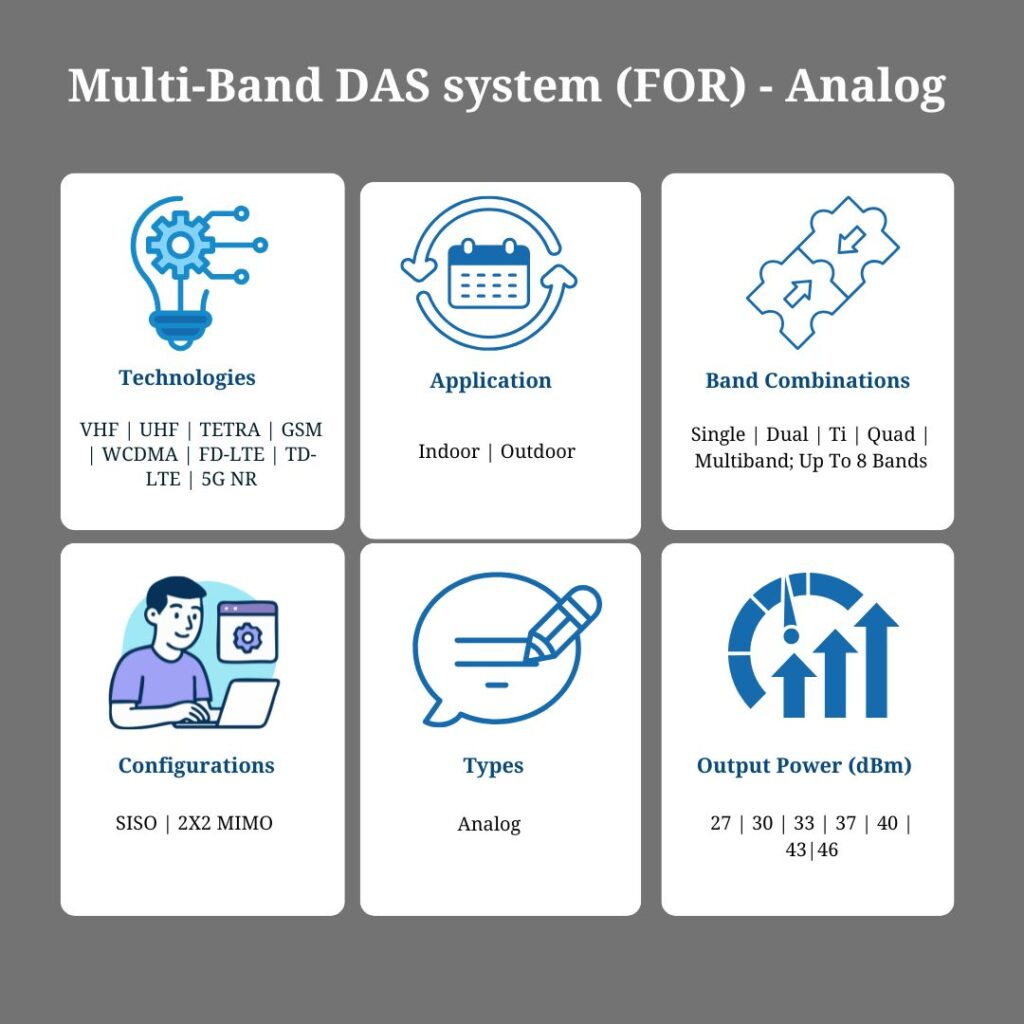 Multi-Band DAS system (FOR) - Analog

Technologies

VHF | UHF | TETRA | GSM | WCDMA | FD-LTE | TD-LTE | 5G NR

Application

Indoor | Outdoor

Band Combinations

Single | Dual | Ti | Quad | Multiband; Up To 8 Bands

Configurations

SISO | 2X2 MIMO

Types

Analog

Output Power (dBm)

27 | 30 | 33 | 37 | 40 | 43|46